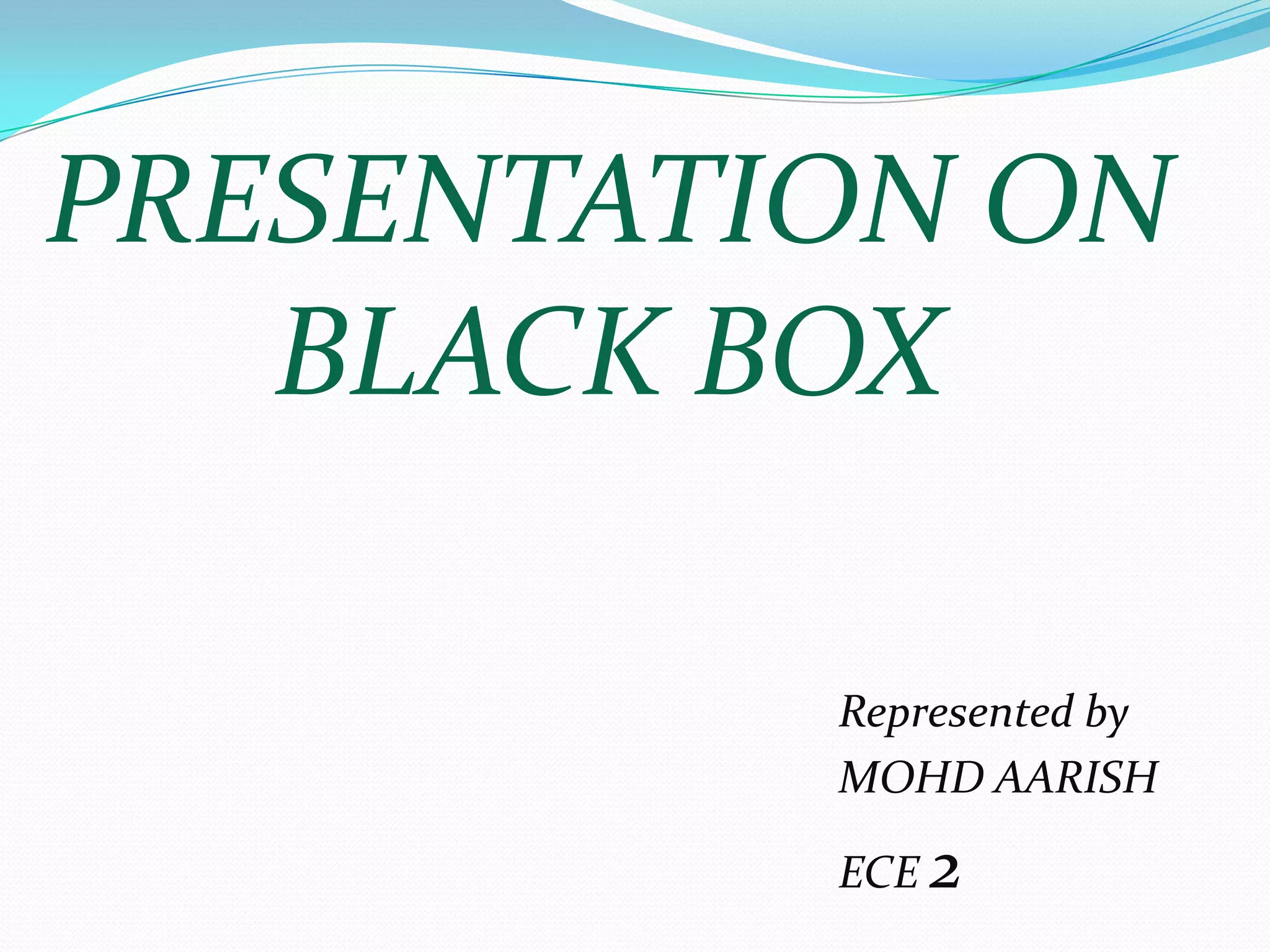 PRESENTATION ON BLACK BOX

Represented by
MOHD AARISH

ECE 2